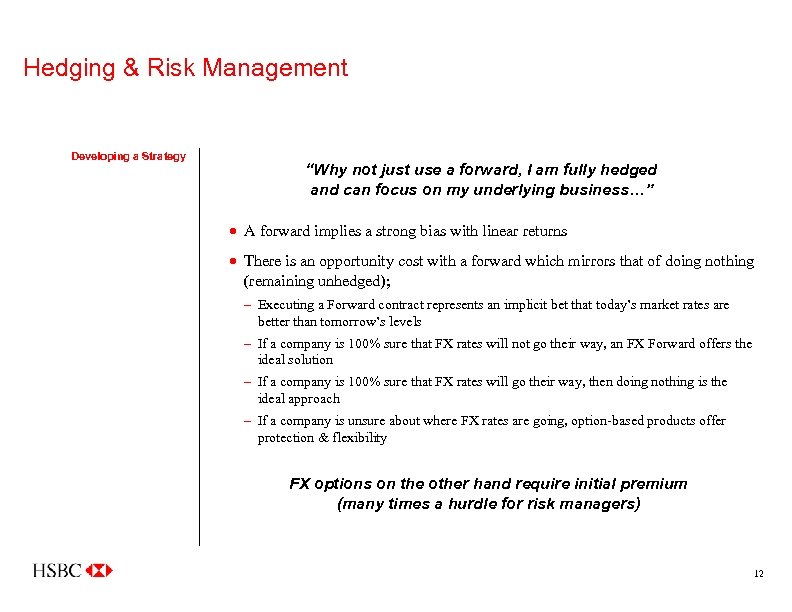 Hedging & Risk Management

Developing a Strategy

"Why not just use a forward, I am fully hedged and can focus on my underlying business…"

• A forward implies a strong bias with linear returns

• There is an opportunity cost with a forward which mirrors that of doing nothing (remaining unhedged);

– Executing a Forward contract represents an implicit bet that today's market rates are better than tomorrow's levels

– If a company is 100% sure that FX rates will not go their way, an FX Forward offers the ideal solution

– If a company is 100% sure that FX rates will go their way, then doing nothing is the ideal approach

– If a company is unsure about where FX rates are going, option-based products offer protection & flexibility

FX options on the other hand require initial premium (many times a hurdle for risk managers)

HSBC

12